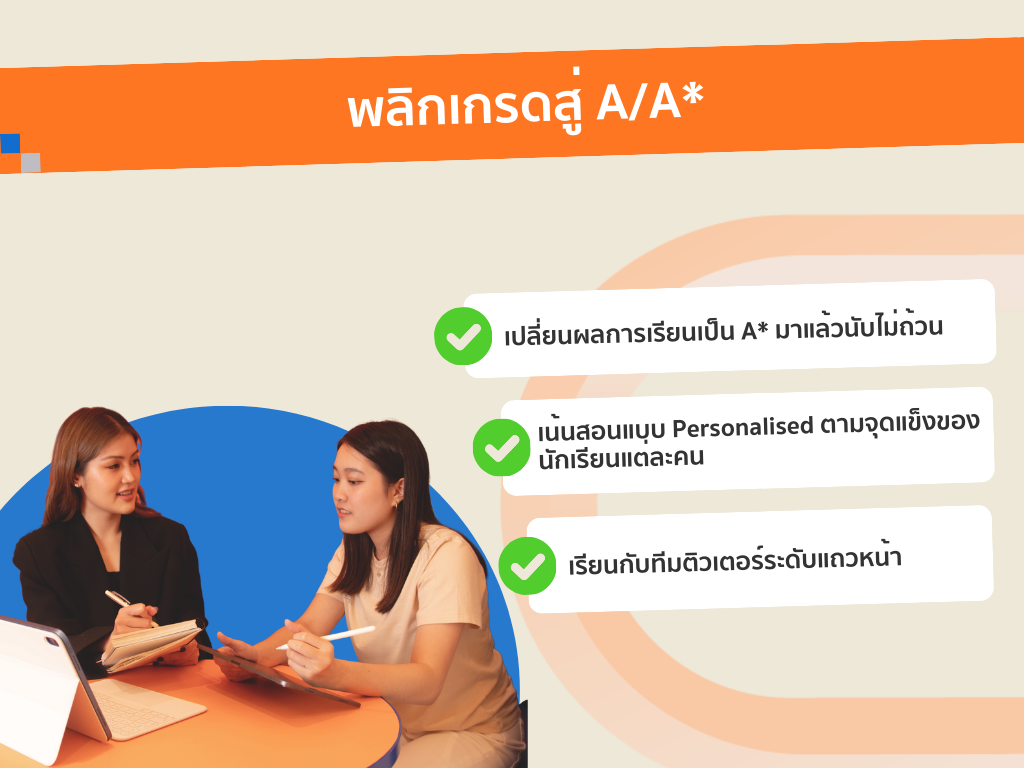 พลิกเกรดสู่ A/A*

เปลี่ยนผลการเรียนเป็น A* มาแล้วนับไม่ถ้วน

เน้นสอนแบบ Personalised ตามจุดแข็งของนักเรียนแต่ละคน

เรียนกับทีมติวเตอร์ระดับแถวหน้า